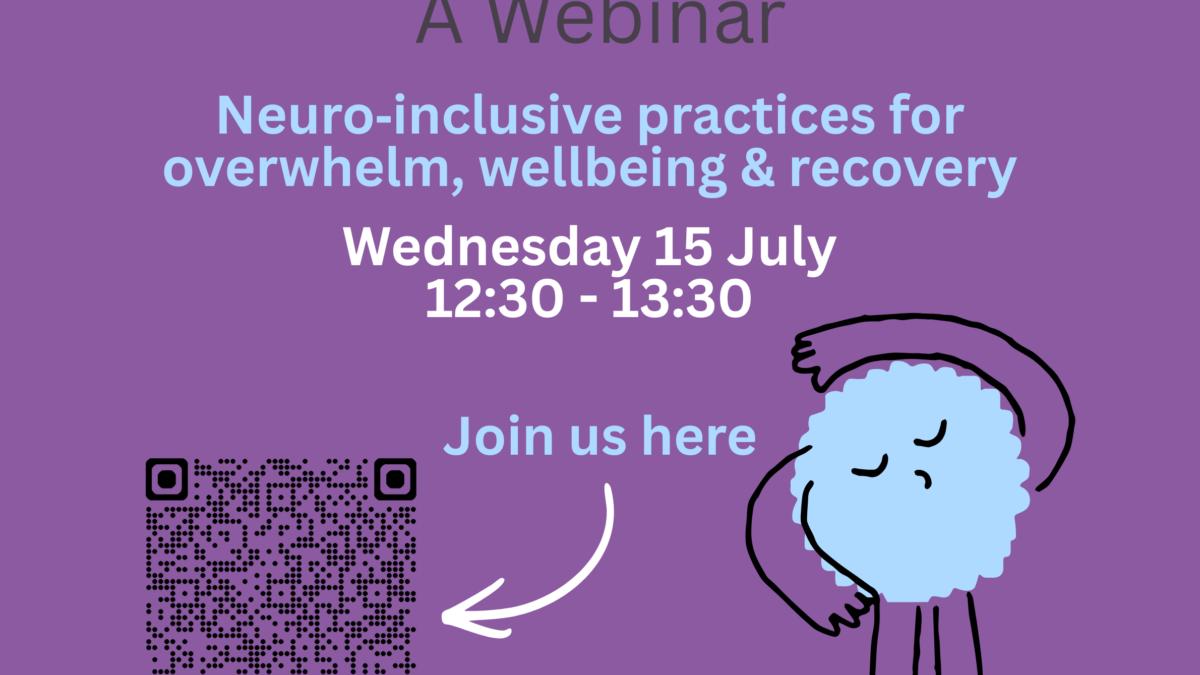 A Webinar

Neuro-inclusive practices for overwhelm, wellbeing & recovery

Wednesday 15 July
12:30 - 13:30

Join us here